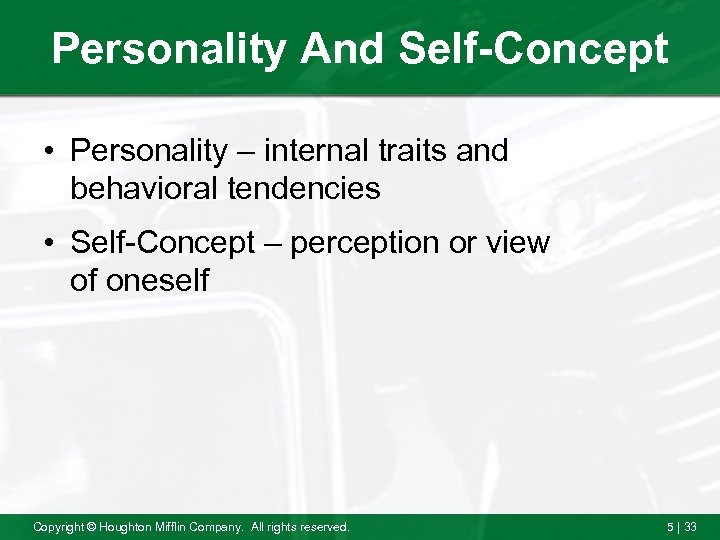 Personality And Self-Concept

• Personality – internal traits and behavioral tendencies

• Self-Concept – perception or view of oneself

Copyright © Houghton Mifflin Company. All rights reserved.

5 | 33